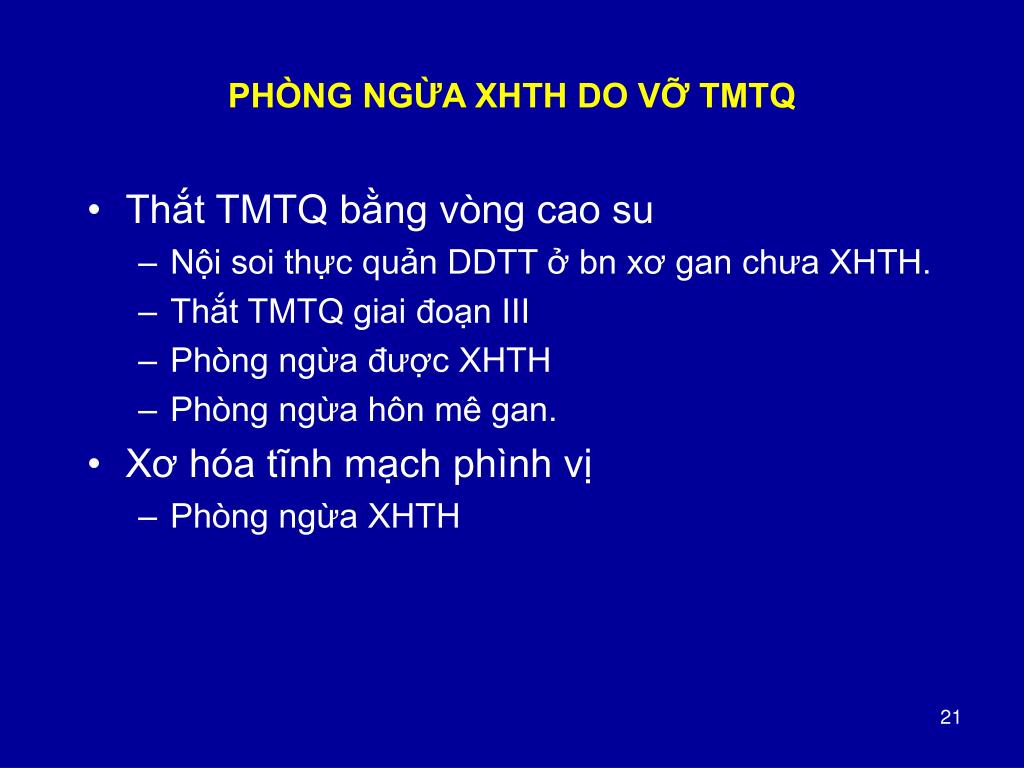 PHÒNG NGỪA XHTH DO VỠ TMTQ

• Thắt TMTQ bằng vòng cao su
– Nội soi thực quản DDTT ở bn xơ gan chưa XHTH.
– Thắt TMTQ giai đoạn III
– Phòng ngừa được XHTH
– Phòng ngừa hôn mê gan.
• Xơ hóa tĩnh mạch phình vị
– Phòng ngừa XHTH

21